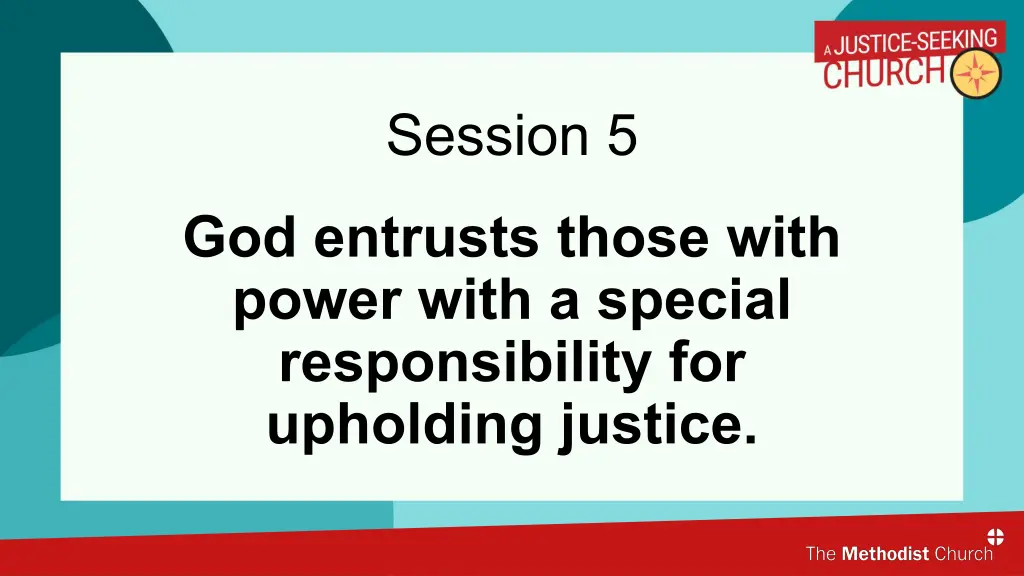 A JUSTICE-SEEKING CHURCH

Session 5

God entrusts those with power with a special responsibility for upholding justice.

The Methodist Church